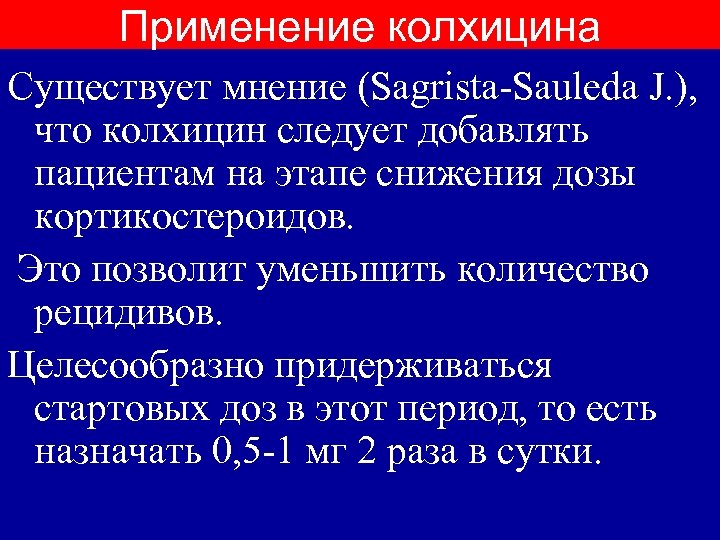 Применение колхицина

Существует мнение (Sagrista-Sauleda J.), что колхицин следует добавлять пациентам на этапе снижения дозы кортикостероидов.

Это позволит уменьшить количество рецидивов.

Целесообразно придерживаться стартовых доз в этот период, то есть назначать 0,5-1 мг 2 раза в сутки.